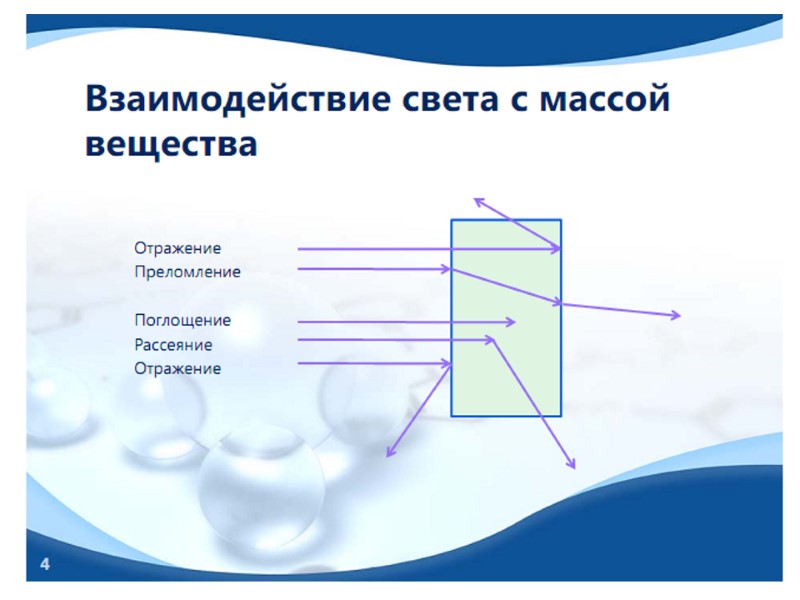 Взаимодействие света с массой вещества

Отражение
Преломление

Поглощение
Рассеяние
Отражение

4